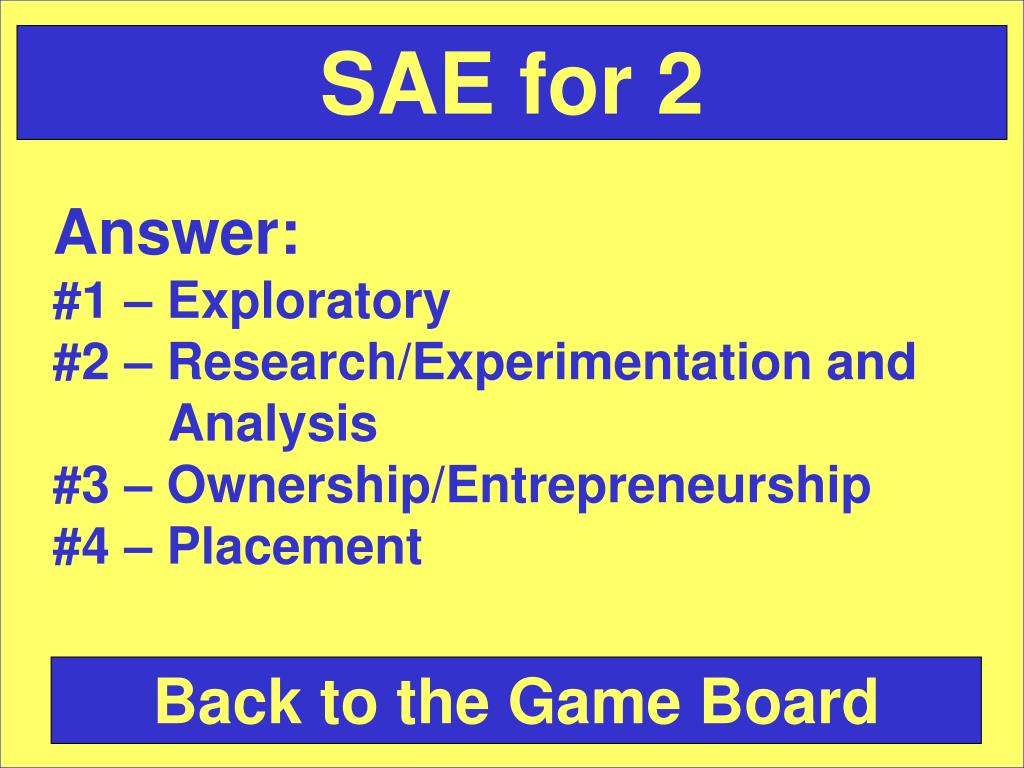 SAE for 2

Answer:
#1 – Exploratory
#2 – Research/Experimentation and Analysis
#3 – Ownership/Entrepreneurship
#4 – Placement

Back to the Game Board